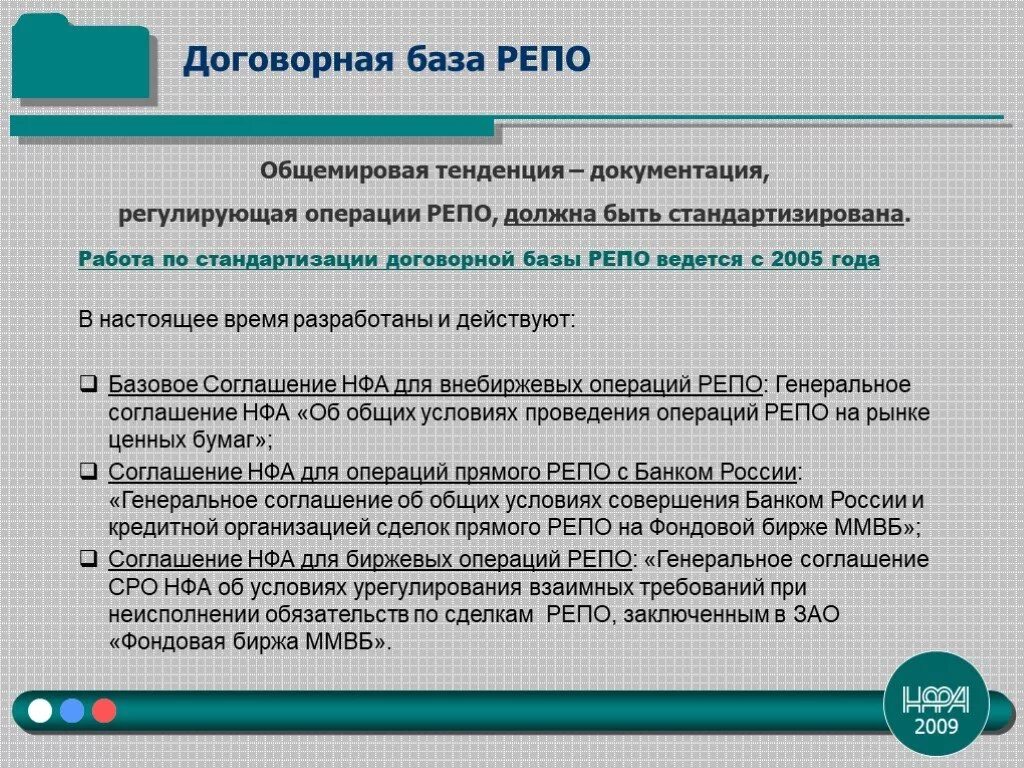 Договорная база РЕПО

Общемировая тенденция – документация, регулирующая операции РЕПО, должна быть стандартизирована.

Работа по стандартизации договорной базы РЕПО ведется с 2005 года

В настоящее время разработаны и действуют:

❑ Базовое Соглашение НФА для внебиржевых операций РЕПО: Генеральное соглашение НФА «Об общих условиях проведения операций РЕПО на рынке ценных бумаг»;

❑ Соглашение НФА для операций прямого РЕПО с Банком России: «Генеральное соглашение об общих условиях совершения Банком России и кредитной организацией сделок прямого РЕПО на Фондовой бирже ММВБ»;

❑ Соглашение НФА для биржевых операций РЕПО: «Генеральное соглашение СРО НФА об условиях урегулирования взаимных требований при неисполнении обязательств по сделкам РЕПО, заключенным в ЗАО «Фондовая биржа ММВБ».

НФА
2009